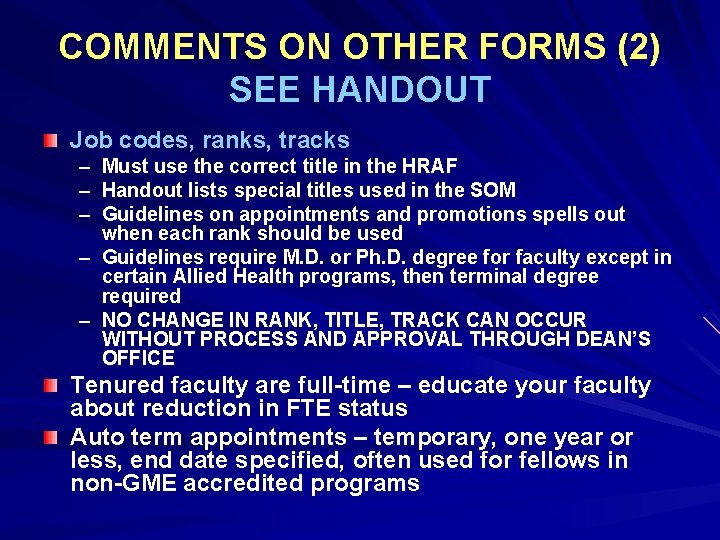 COMMENTS ON OTHER FORMS (2)
SEE HANDOUT

Job codes, ranks, tracks
– Must use the correct title in the HRAF
– Handout lists special titles used in the SOM
– Guidelines on appointments and promotions spells out when each rank should be used
– Guidelines require M.D. or Ph.D. degree for faculty except in certain Allied Health programs, then terminal degree required
– NO CHANGE IN RANK, TITLE, TRACK CAN OCCUR WITHOUT PROCESS AND APPROVAL THROUGH DEAN'S OFFICE

Tenured faculty are full-time – educate your faculty about reduction in FTE status

Auto term appointments – temporary, one year or less, end date specified, often used for fellows in non-GME accredited programs